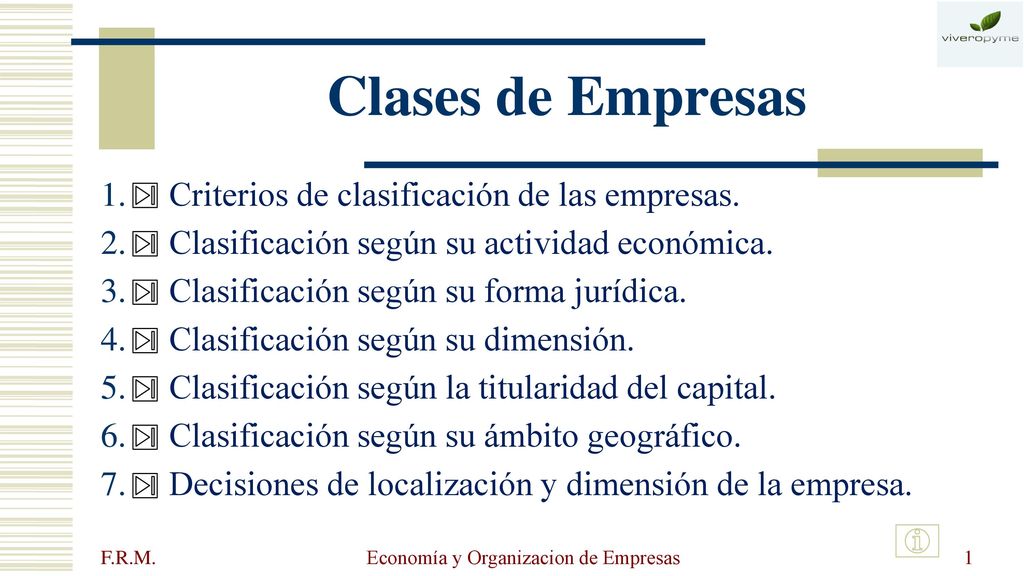 viveropyme

Clases de Empresas

1. Criterios de clasificación de las empresas.
2. Clasificación según su actividad económica.
3. Clasificación según su forma jurídica.
4. Clasificación según su dimensión.
5. Clasificación según la titularidad del capital.
6. Clasificación según su ámbito geográfico.
7. Decisiones de localización y dimensión de la empresa.

F.R.M. Economía y Organizacion de Empresas 1